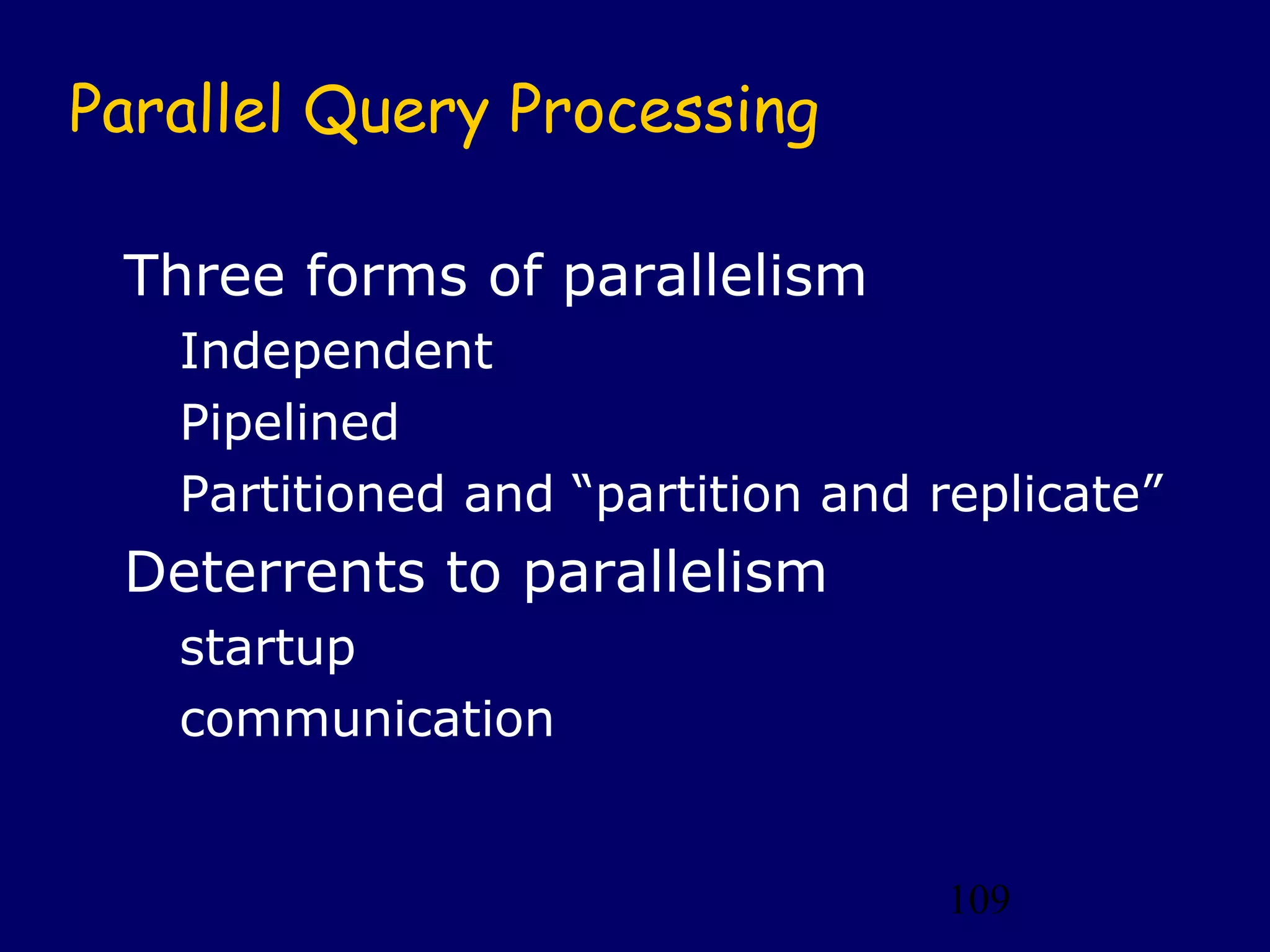 Parallel Query Processing

Three forms of parallelism

Independent

Pipelined

Partitioned and “partition and replicate”

Deterrents to parallelism

startup

communication

109